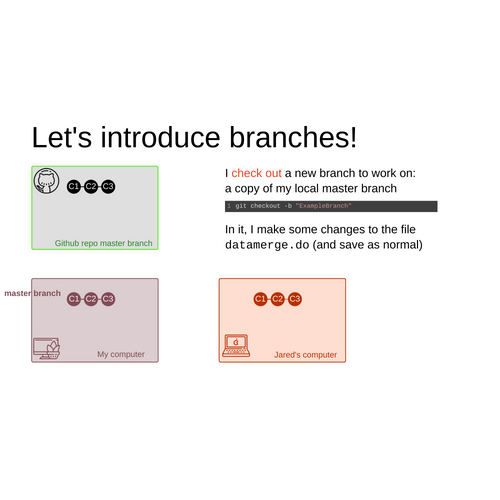 Let's introduce branches!

C1 C2 C3

Github repo master branch

I check out a new branch to work on: a copy of my local master branch

1 git checkout -b "ExampleBranch"

In it, I make some changes to the file datamerge.do (and save as normal)

master branch

C1 C2 C3

My computer

C1 C2 C3

Jared's computer